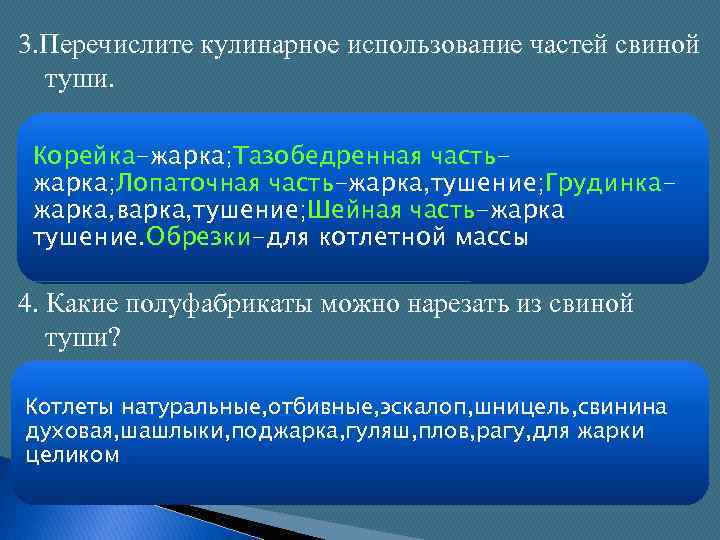 3.Перечислите кулинарное использование частей свиной туши.

Корейка-жарка;Тазобедренная часть-жарка;Лопаточная часть-жарка,тушение;Грудинка-жарка,варка,тушение;Шейная часть-жарка тушение.Обрезки-для котлетной массы

4. Какие полуфабрикаты можно нарезать из свиной туши?

Котлеты натуральные,отбивные,эскалоп,шницель,свинина духовая,шашлыки,поджарка,гуляш,плов,рагу,для жарки целиком